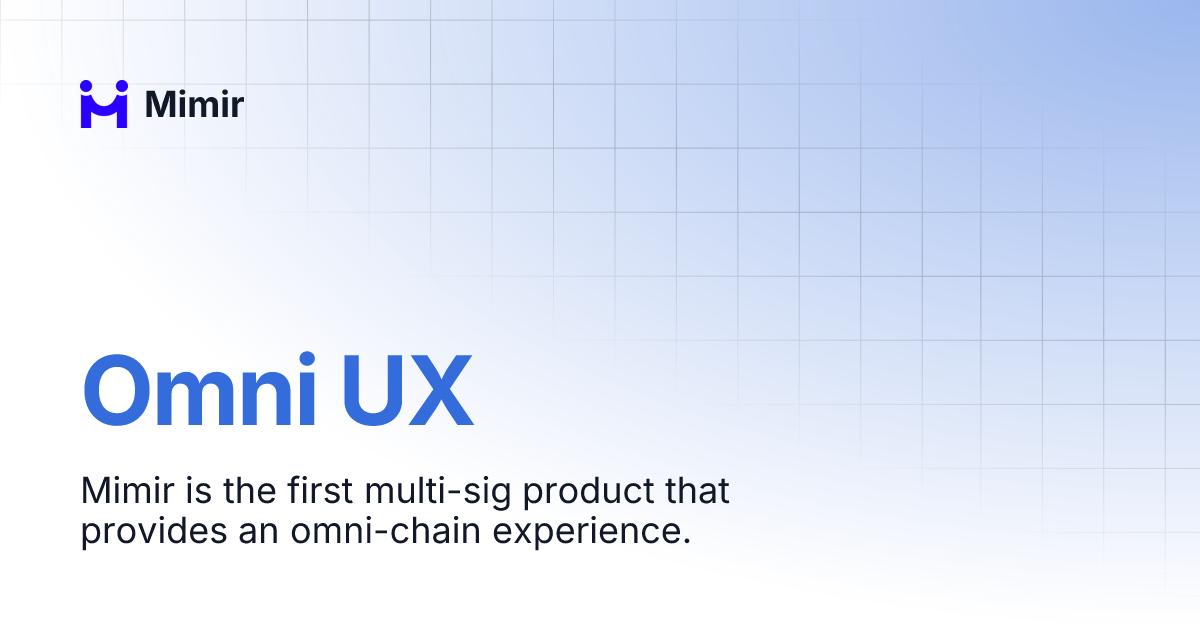 Mimir

Omni UX

Mimir is the first multi-sig product that provides an omni-chain experience.